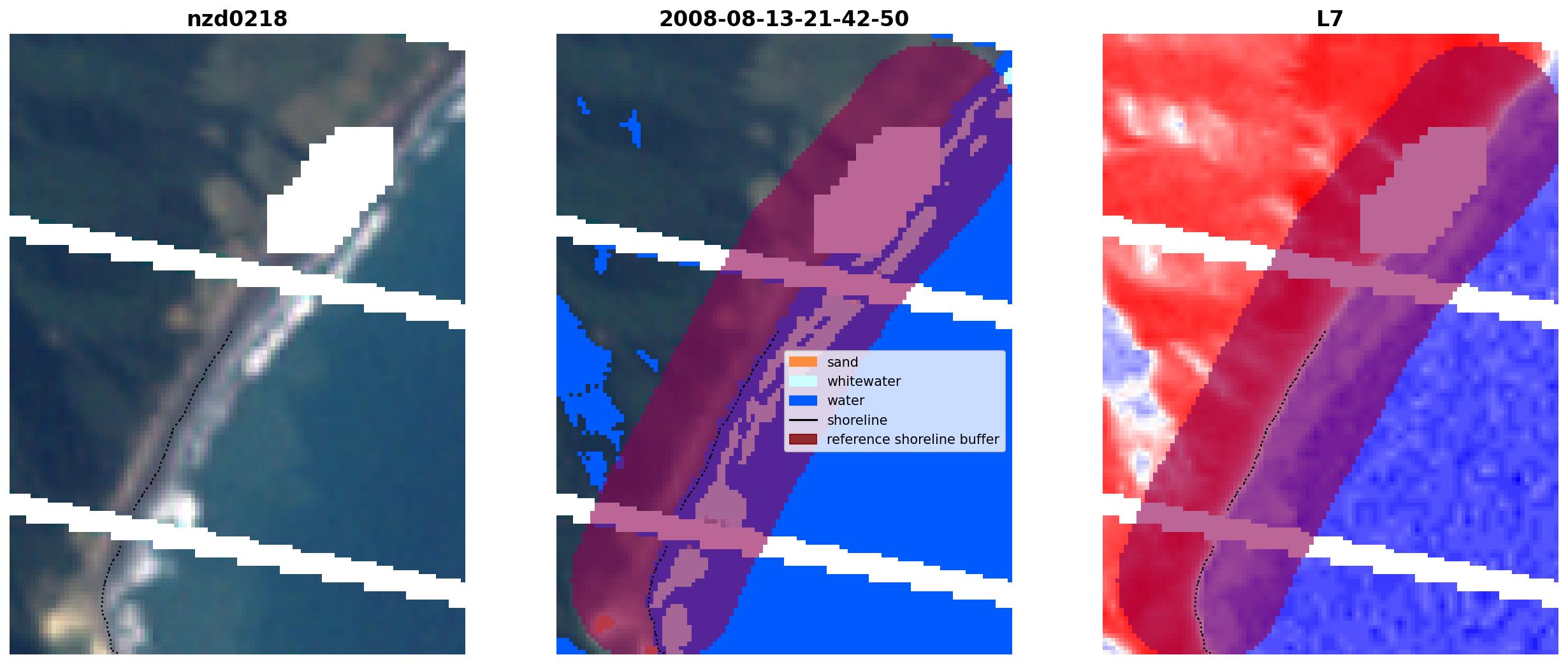 nzd0218

2008-08-13-21-42-50

sand
whitewater
water
shoreline
reference shoreline buffer

L7